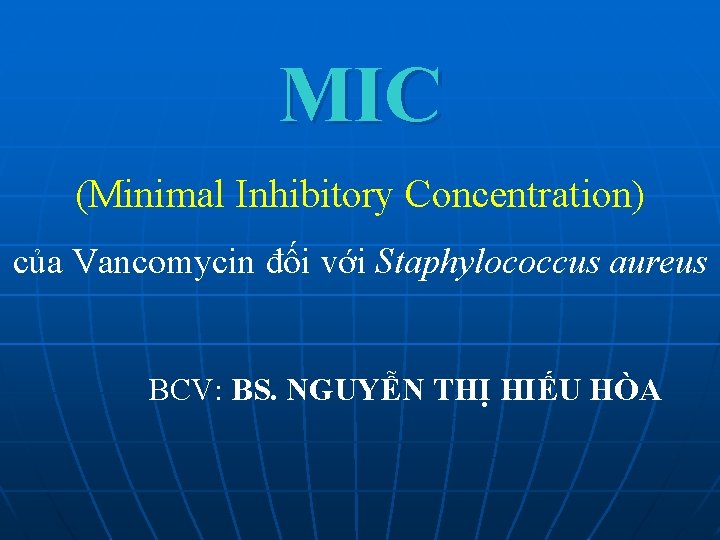 MIC

(Minimal Inhibitory Concentration)

của Vancomycin đối với Staphylococcus aureus

BCV: BS. NGUYỄN THỊ HIẾU HÒA